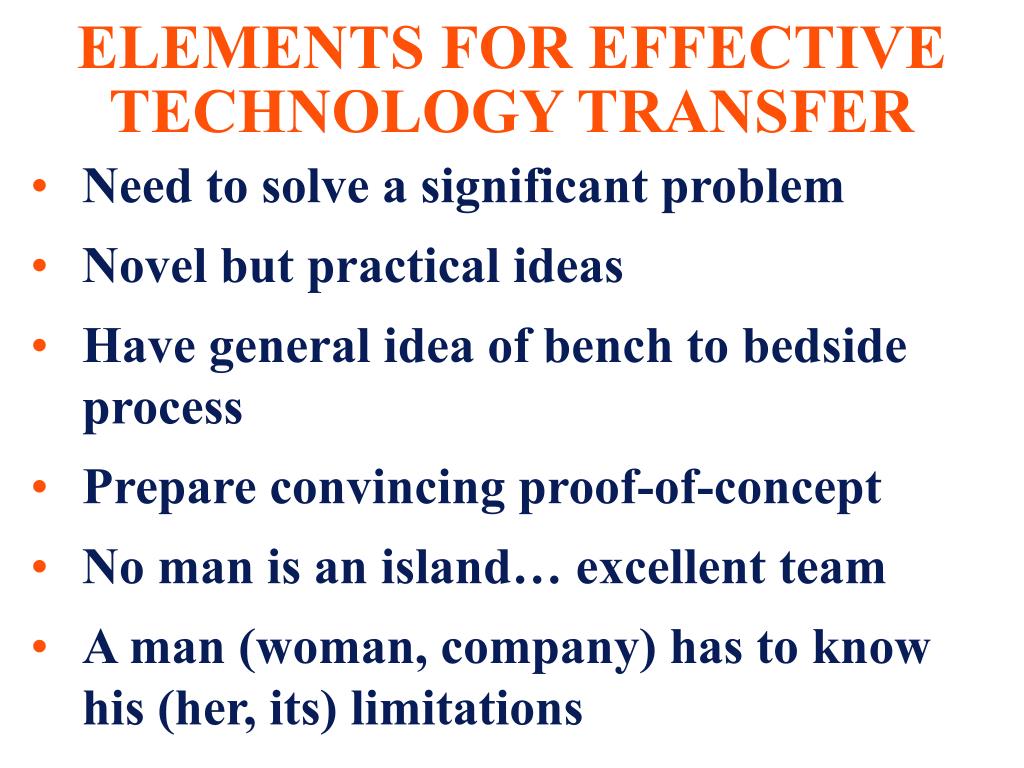 ELEMENTS FOR EFFECTIVE TECHNOLOGY TRANSFER

• Need to solve a significant problem
• Novel but practical ideas
• Have general idea of bench to bedside process
• Prepare convincing proof-of-concept
• No man is an island… excellent team
• A man (woman, company) has to know his (her, its) limitations